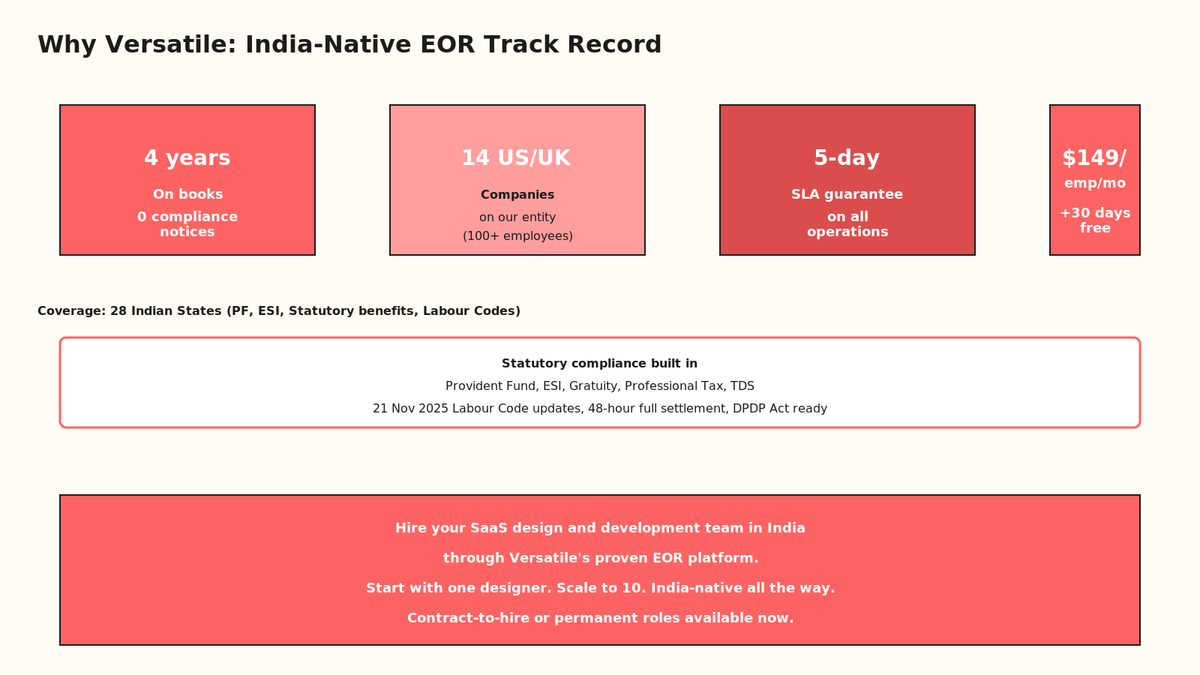 Why Versatile: India-Native EOR Track Record

4 years

On books

0 compliance notices

14 US/UK

Companies

on our entity (100+ employees)

5-day

SLA guarantee

on all operations

$149/

emp/mo

+30 days free

Coverage: 28 Indian States (PF, ESI, Statutory benefits, Labour Codes)

Statutory compliance built in

Provident Fund, ESI, Gratuity, Professional Tax, TDS

21 Nov 2025 Labour Code updates, 48-hour full settlement, DPDP Act ready

Hire your SaaS design and development team in India

through Versatile's proven EOR platform.

Start with one designer. Scale to 10. India-native all the way.

Contract-to-hire or permanent roles available now.